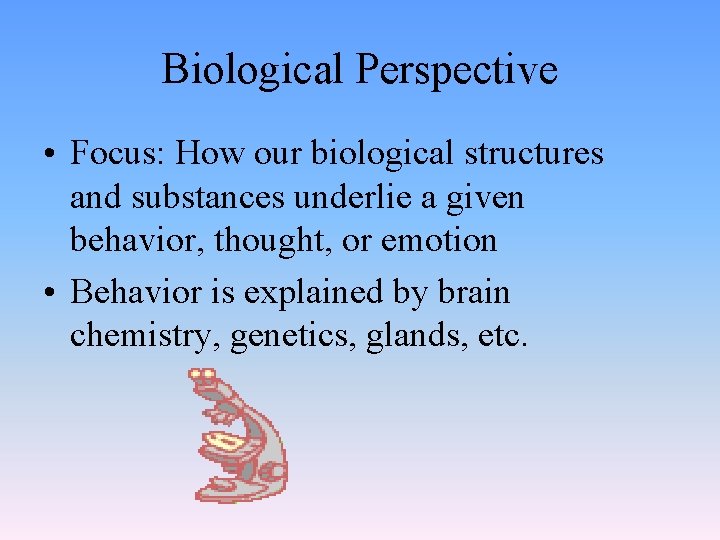 Biological Perspective

• Focus: How our biological structures and substances underlie a given behavior, thought, or emotion

• Behavior is explained by brain chemistry, genetics, glands, etc.